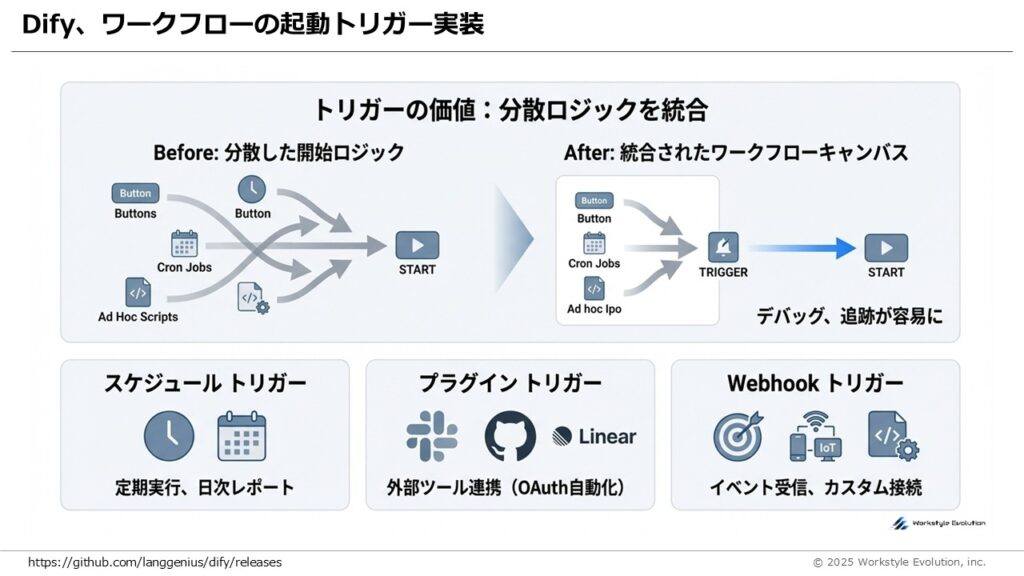 Dify、ワークフローの起動トリガー実装

トリガーの価値：分散ロジックを統合

Before: 分散した開始ロジック

Button
Buttons
Button
Cron Jobs
Ad Hoc Scripts
START

After: 統合されたワークフローキャンバス

Button
Button
Cron Jobs
Ad hoc Ipo
TRIGGER
START

デバッグ、追跡が容易に

スケジュール トリガー

定期実行、日次レポート

プラグイン トリガー

Linear

外部ツール連携（OAuth自動化）

Webhook トリガー

IoT

イベント受信、カスタム接続

Workstyle Evolution

https://github.com/langgenius/dify/releases

© 2025 Workstyle Evolution, inc.